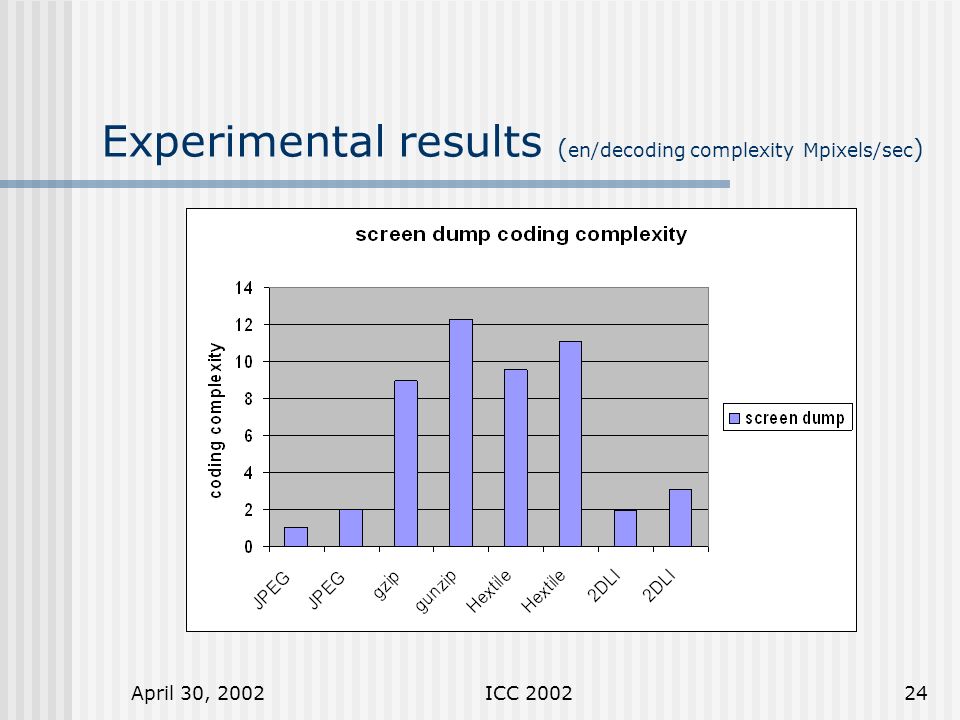 Experimental results (en/decoding complexity Mpixels/sec)

screen dump coding complexity

coding complexity

14
12
10
8
6
4
2
0

JPEG
JPEG
gzip
gunzip
Hextile
Hextile
2DLI
2DLI

screen dump

April 30, 2002
ICC 2002
24